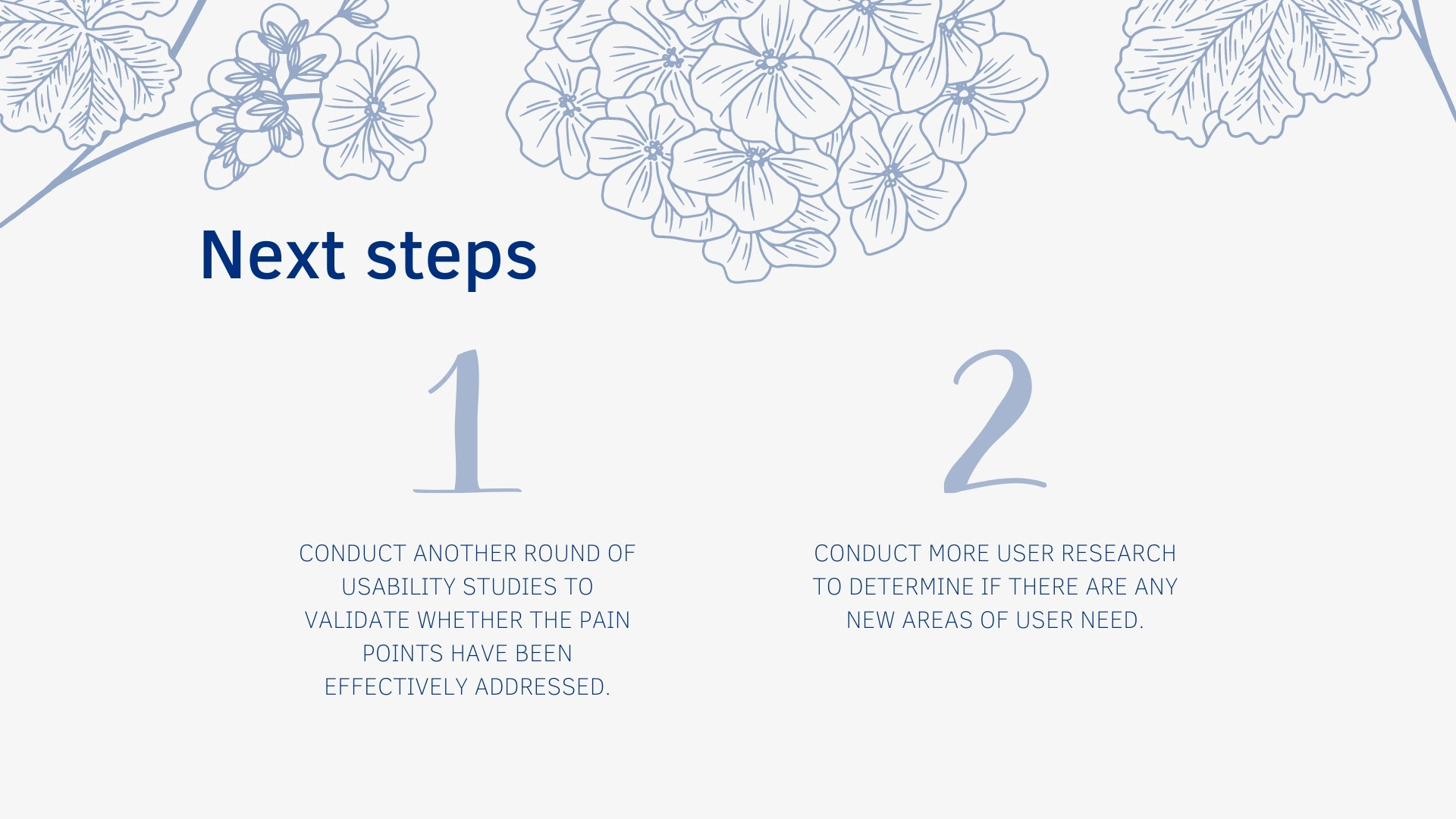 Next steps

1

CONDUCT ANOTHER ROUND OF USABILITY STUDIES TO VALIDATE WHETHER THE PAIN POINTS HAVE BEEN EFFECTIVELY ADDRESSED.

2

CONDUCT MORE USER RESEARCH TO DETERMINE IF THERE ARE ANY NEW AREAS OF USER NEED.